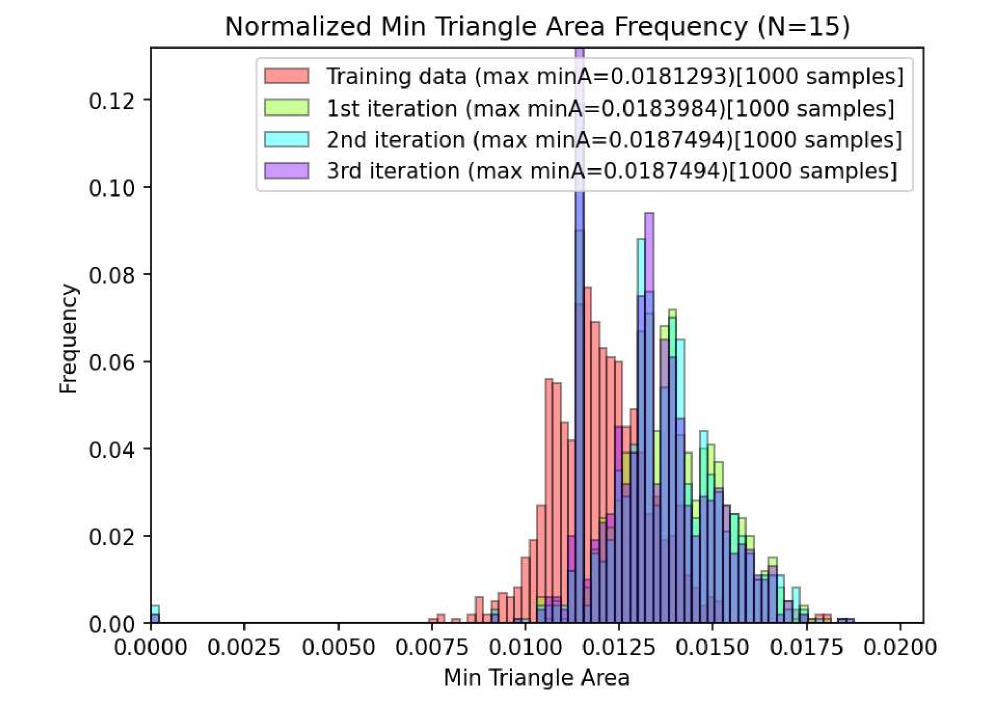 Normalized Min Triangle Area Frequency (N=15)

Training data (max minA=0.0181293)[1000 samples]
1st iteration (max minA=0.0183984)[1000 samples]
2nd iteration (max minA=0.0187494)[1000 samples]
3rd iteration (max minA=0.0187494)[1000 samples]

Frequency

0.12
0.10
0.08
0.06
0.04
0.02
0.00

0.0000 0.0025 0.0050 0.0075 0.0100 0.0125 0.0150 0.0175 0.0200

Min Triangle Area